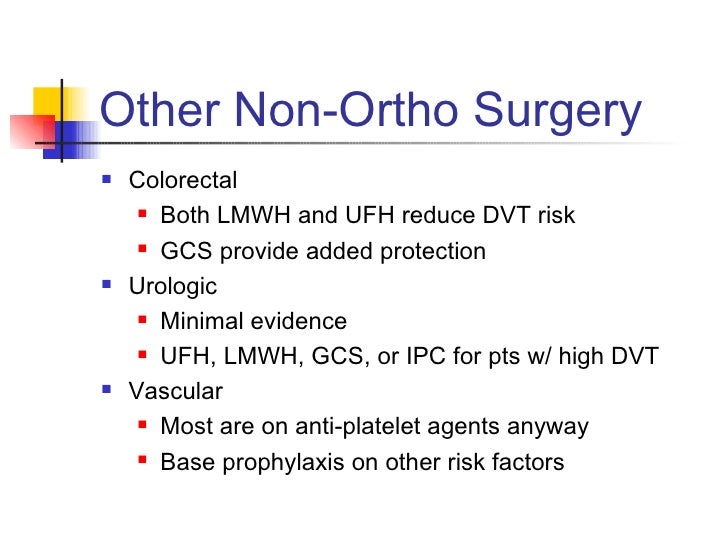 Other Non-Ortho Surgery

- Colorectal
  - Both LMWH and UFH reduce DVT risk
  - GCS provide added protection
- Urologic
  - Minimal evidence
  - UFH, LMWH, GCS, or IPC for pts w/ high DVT
- Vascular
  - Most are on anti-platelet agents anyway
  - Base prophylaxis on other risk factors